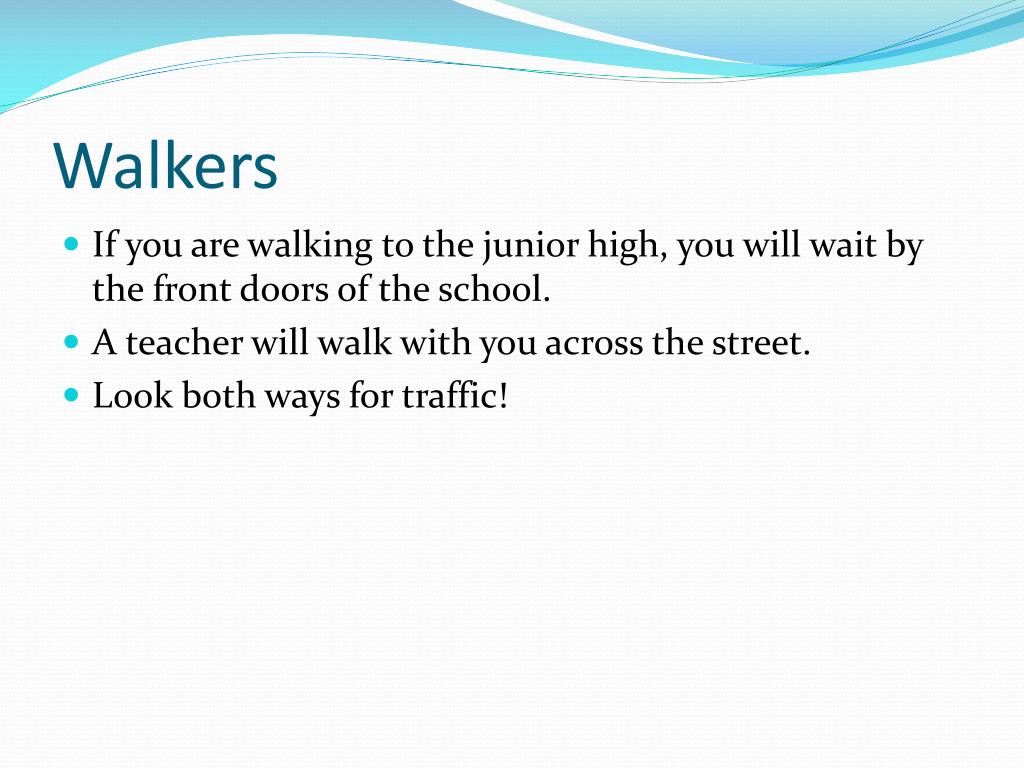 Walkers

- If you are walking to the junior high, you will wait by the front doors of the school.
- A teacher will walk with you across the street.
- Look both ways for traffic!